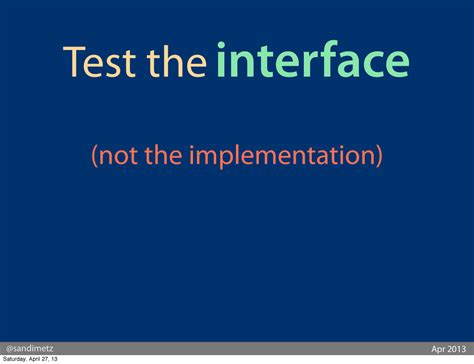 Test the interface

(not the implementation)

@sandimetz

Apr 2013

Saturday, April 27, 13